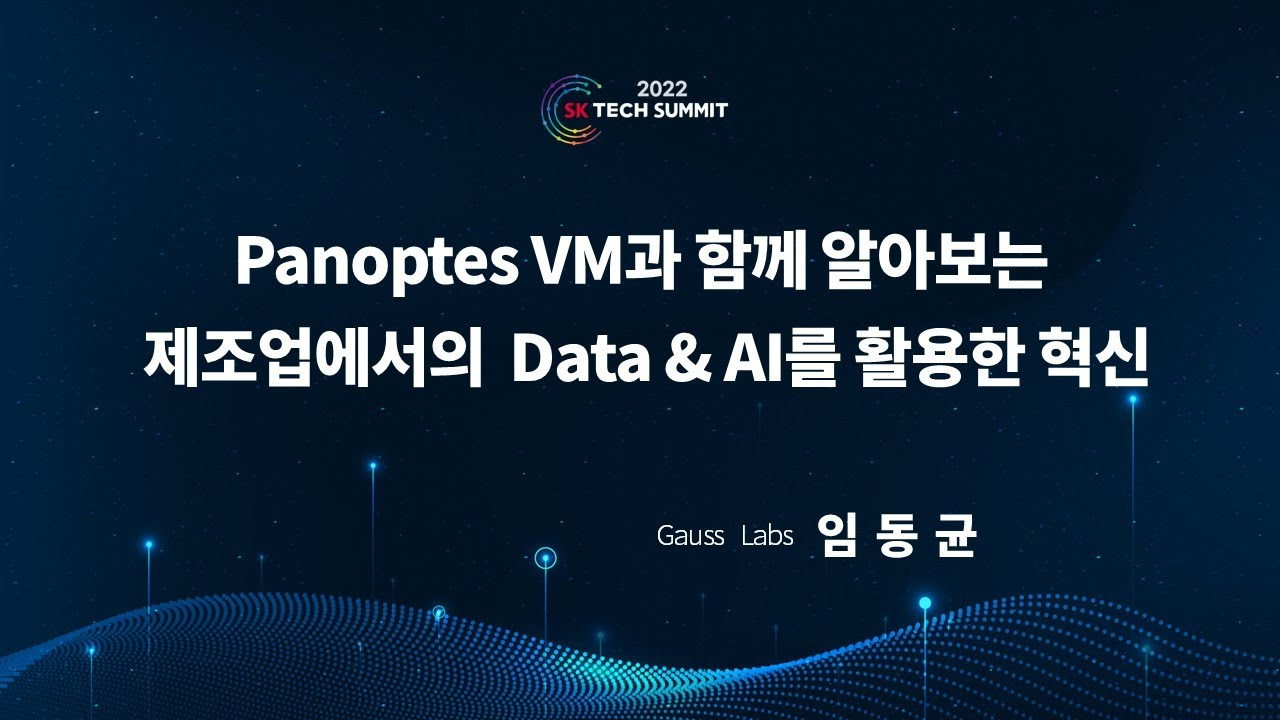 2022
SK TECH SUMMIT

Panoptes VM과 함께 알아보는
제조업에서의 Data & AI를 활용한 혁신

Gauss Labs 임 동 균